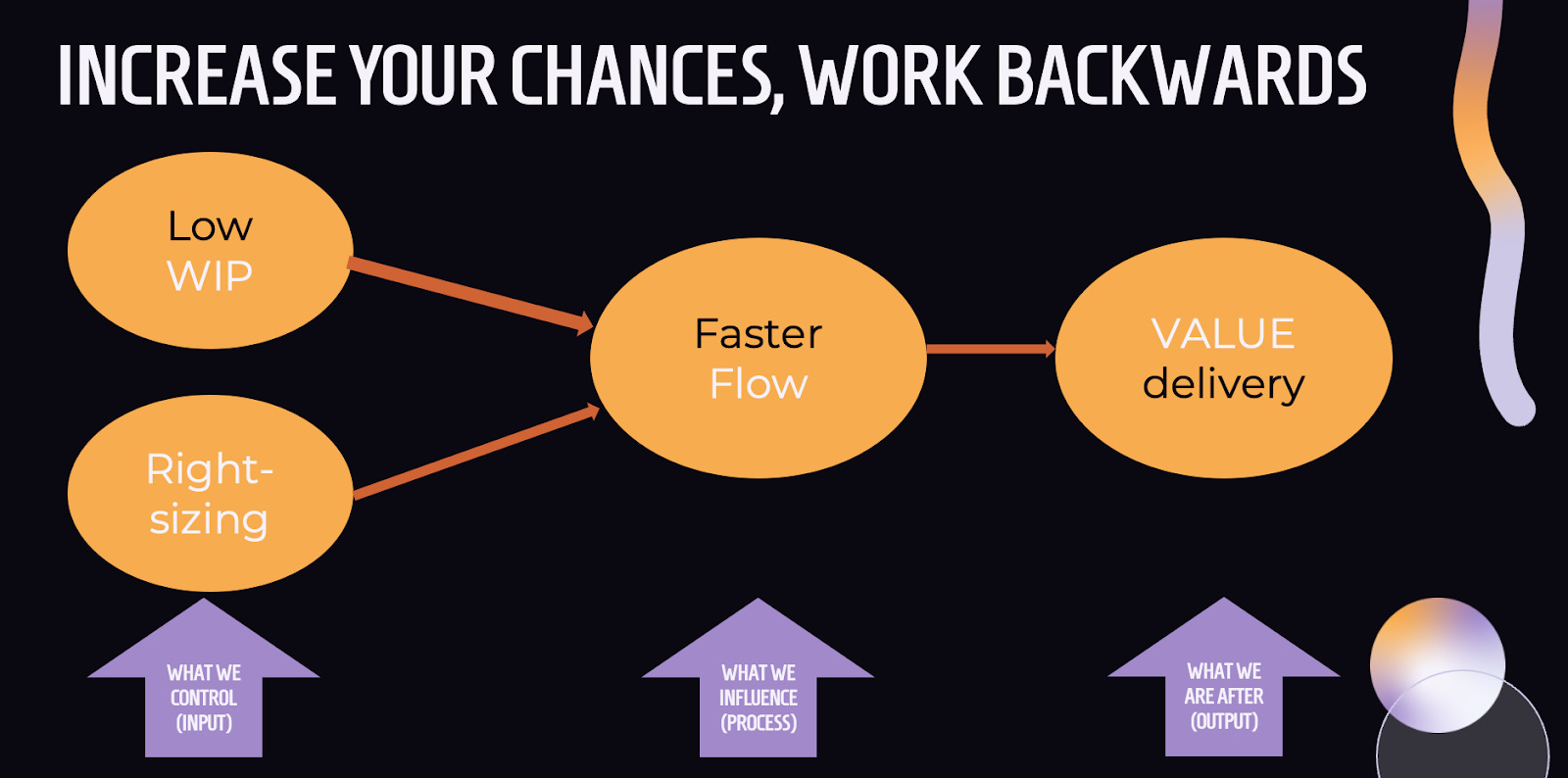 INCREASE YOUR CHANCES, WORK BACKWARDS

Low WIP

Right-sizing

Faster Flow

VALUE delivery

WHAT WE CONTROL (INPUT)

WHAT WE INFLUENCE (PROCESS)

WHAT WE ARE AFTER (OUTPUT)